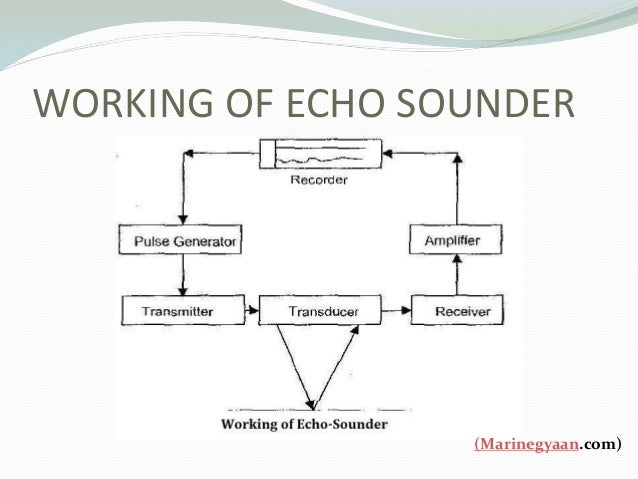 WORKING OF ECHO SOUNDER

Recorder

Pulse Generator

Amplifier

Transmitter

Transducer

Receiver

Working of Echo-Sounder

(Marinegyaan.com)